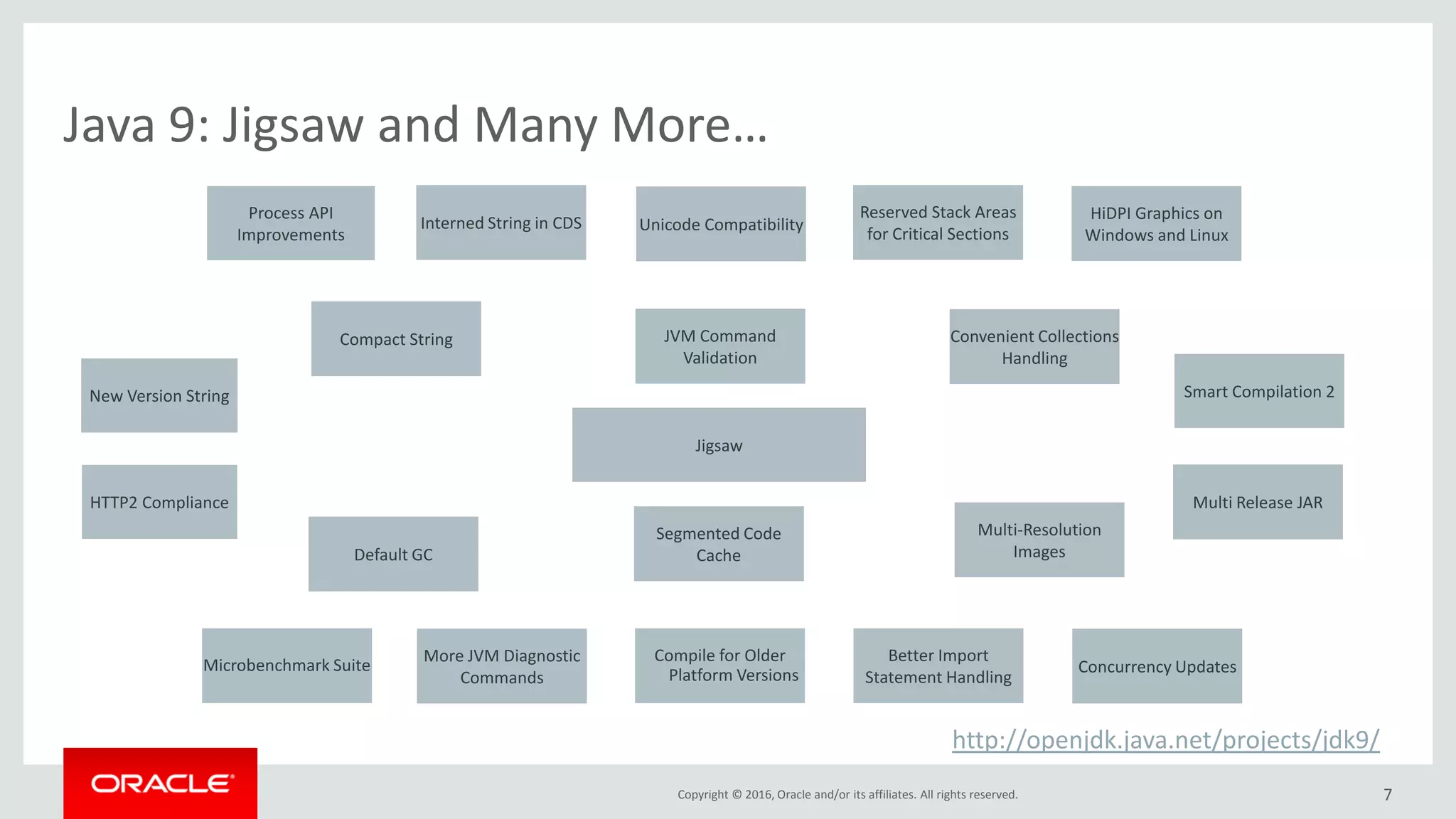 Java 9: Jigsaw and Many More…

Process API Improvements

Interned String in CDS

Unicode Compatibility

Reserved Stack Areas for Critical Sections

HiDPI Graphics on Windows and Linux

Compact String

JVM Command Validation

Convenient Collections Handling

New Version String

Smart Compilation 2

Jigsaw

HTTP2 Compliance

Multi Release JAR

Default GC

Segmented Code Cache

Multi-Resolution Images

Microbenchmark Suite

More JVM Diagnostic Commands

Compile for Older Platform Versions

Better Import Statement Handling

Concurrency Updates

http://openjdk.java.net/projects/jdk9/

ORACLE

Copyright © 2016, Oracle and/or its affiliates. All rights reserved.

7